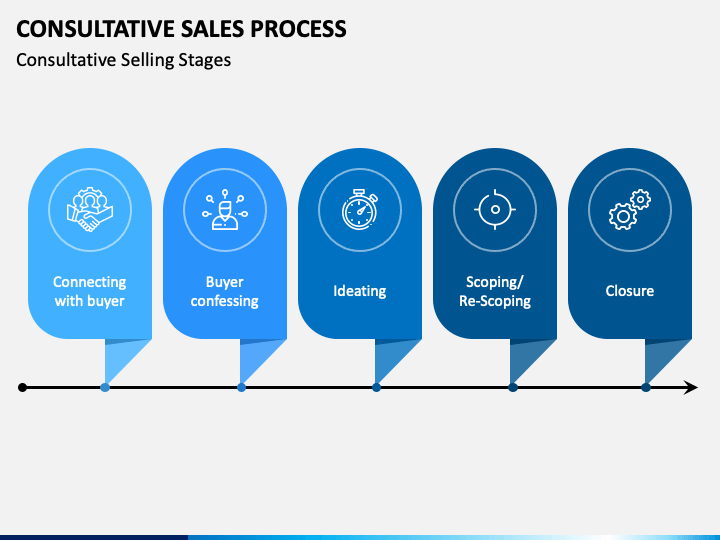 CONSULTATIVE SALES PROCESS

Consultative Selling Stages

Connecting with buyer

Buyer confessing

Ideating

Scoping/ Re-Scoping

Closure